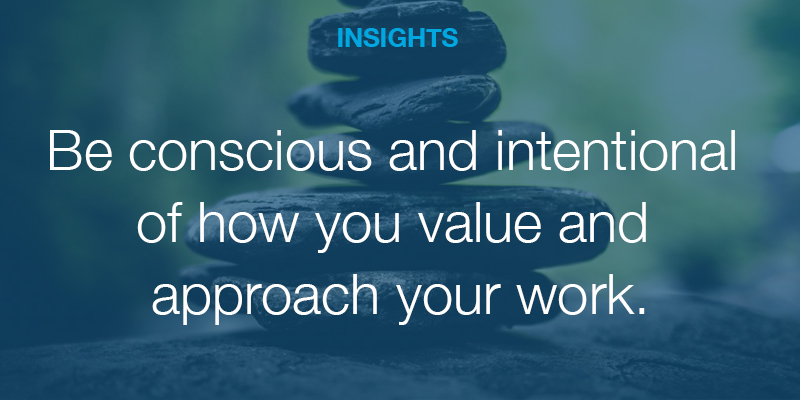 INSIGHTS

Be conscious and intentional of how you value and approach your work.